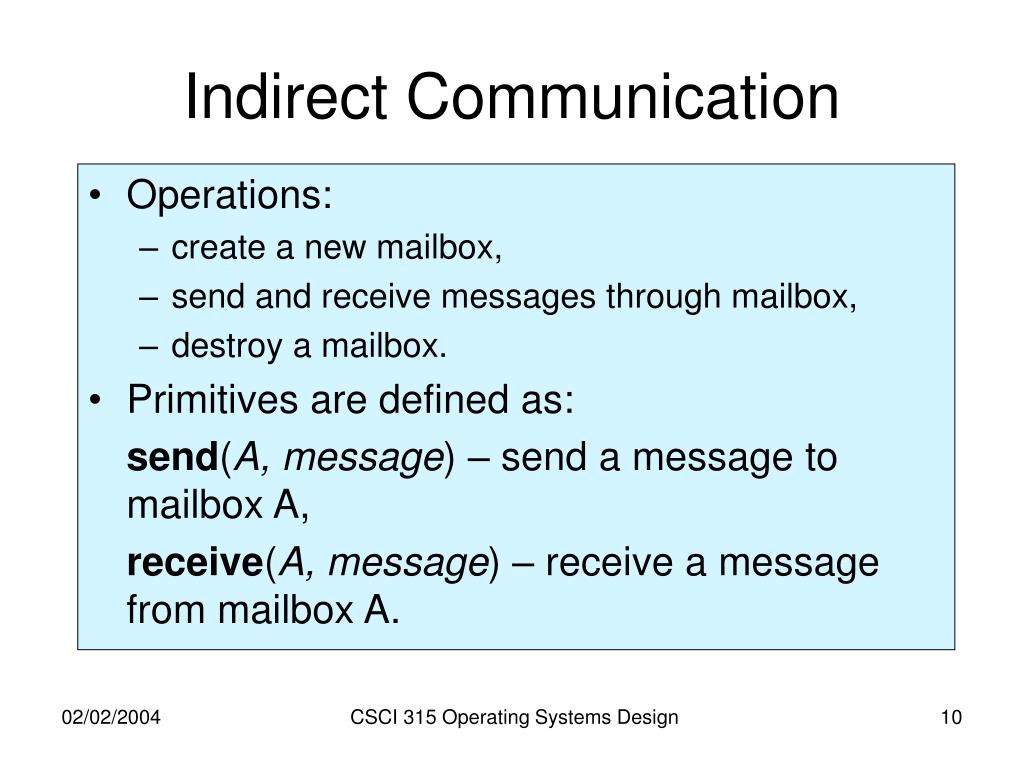 Indirect Communication

• Operations:
– create a new mailbox,
– send and receive messages through mailbox,
– destroy a mailbox.
• Primitives are defined as:
send(A, message) – send a message to mailbox A,
receive(A, message) – receive a message from mailbox A.

02/02/2004
CSCI 315 Operating Systems Design
10